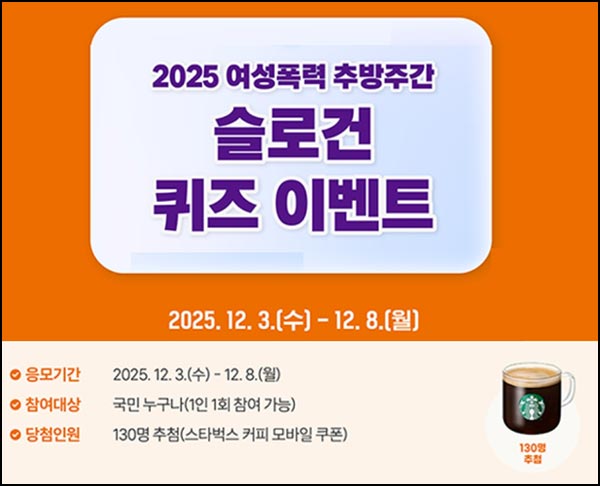 2025 여성폭력 추방주간

슬로건
퀴즈 이벤트

2025. 12. 3.(수) - 12. 8.(월)

응모기간 2025. 12. 3.(수) - 12. 8.(월)
참여대상 국민 누구나(1인 1회 참여 가능)
당첨인원 130명 추첨(스타벅스 커피 모바일 쿠폰)

130명
추첨